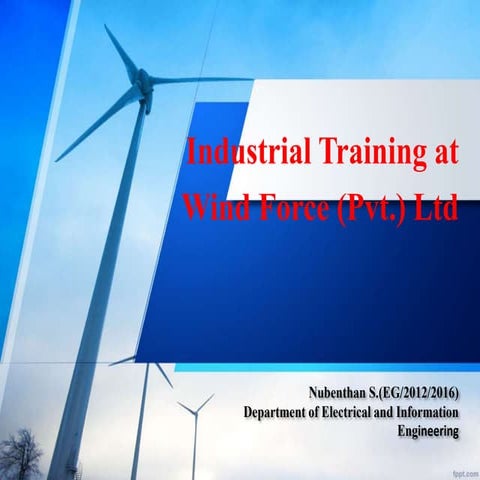 Industrial Training at Wind Force (Pvt.) Ltd

Nubenthan S.(EG/2012/2016)
Department of Electrical and Information Engineering

fppt.com